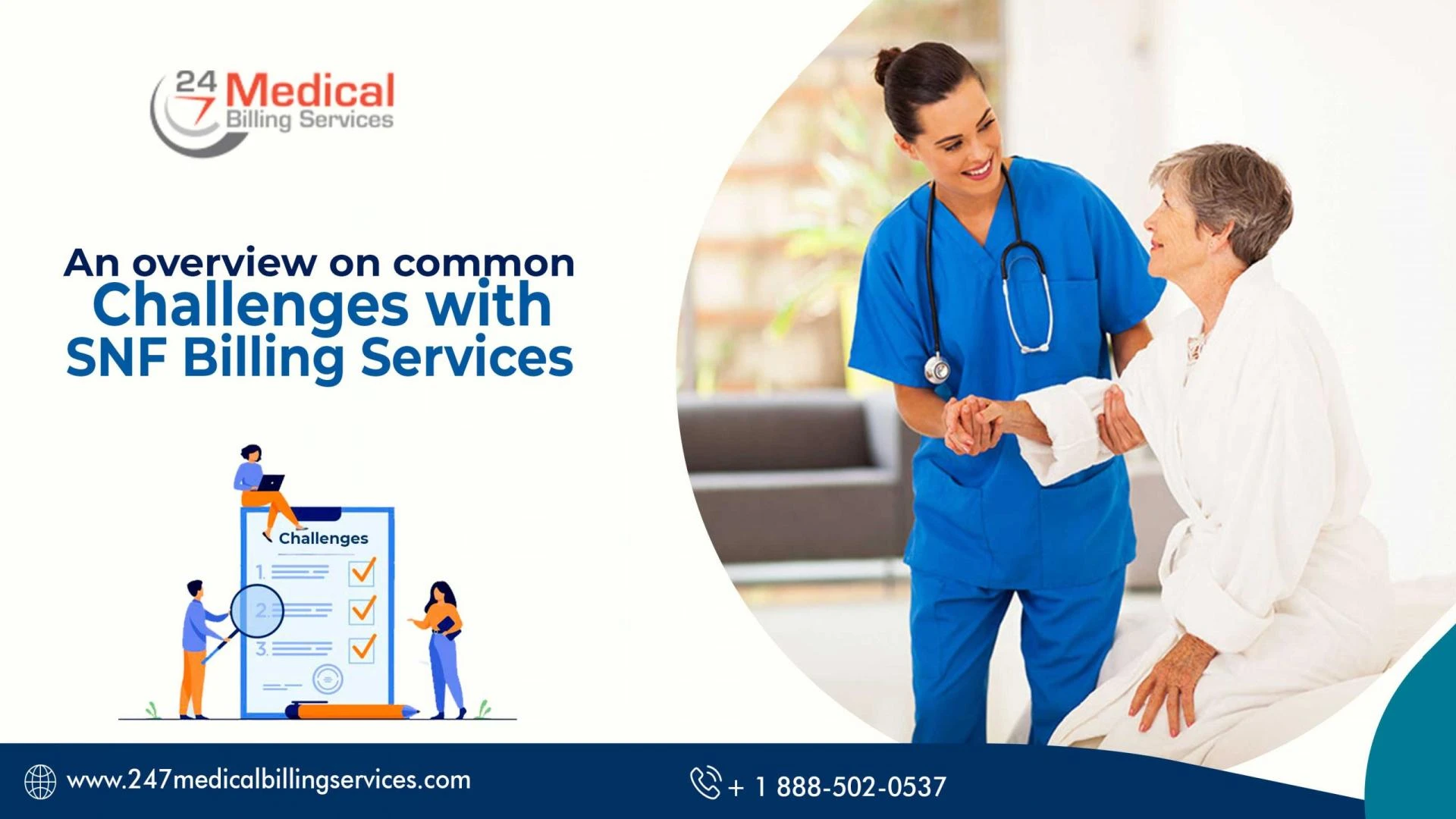 24 7 Medical Billing Services

An overview on common Challenges with SNF Billing Services

Challenges

1.

2.

3.

www.247medicalbillingservices.com

+ 1 888-502-0537